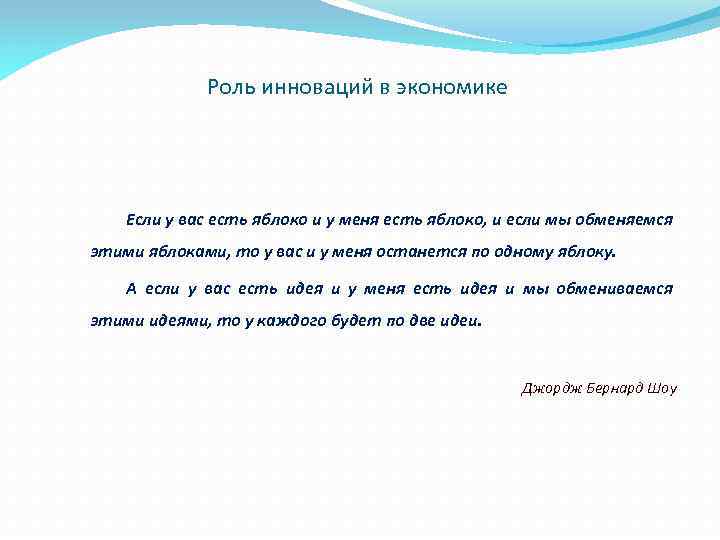 Роль инноваций в экономике

Если у вас есть яблоко и у меня есть яблоко, и если мы обменяемся этими яблоками, то у вас и у меня останется по одному яблоку.

А если у вас есть идея и у меня есть идея и мы обмениваемся этими идеями, то у каждого будет по две идеи.

Джордж Бернард Шоу